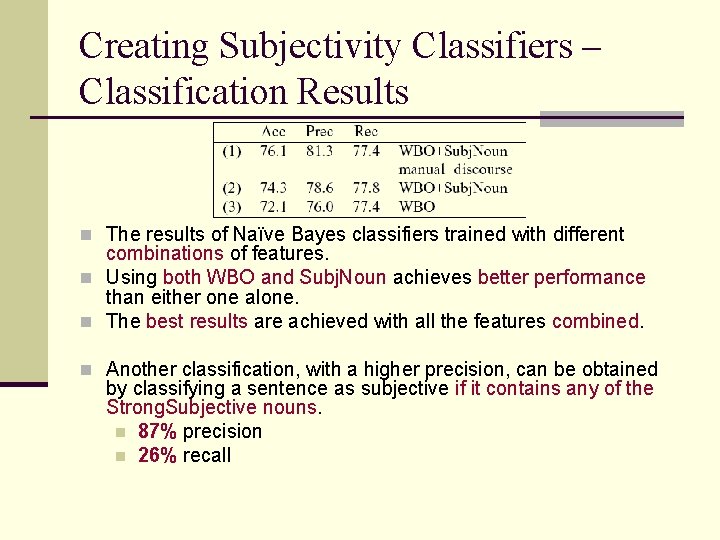 Creating Subjectivity Classifiers – Classification Results

|  | Acc | Prec | Rec |  |
|---|---|---|---|---|
| (1) | 76.1 | 81.3 | 77.4 | WBO+SubjNoun manual discourse |
| (2) | 74.3 | 78.6 | 77.8 | WBO+SubjNoun |
| (3) | 72.1 | 76.0 | 77.4 | WBO |

The results of Naïve Bayes classifiers trained with different combinations of features.

Using both WBO and SubjNoun achieves better performance than either one alone.

The best results are achieved with all the features combined.

Another classification, with a higher precision, can be obtained by classifying a sentence as subjective if it contains any of the StrongSubjective nouns.

87% precision

26% recall